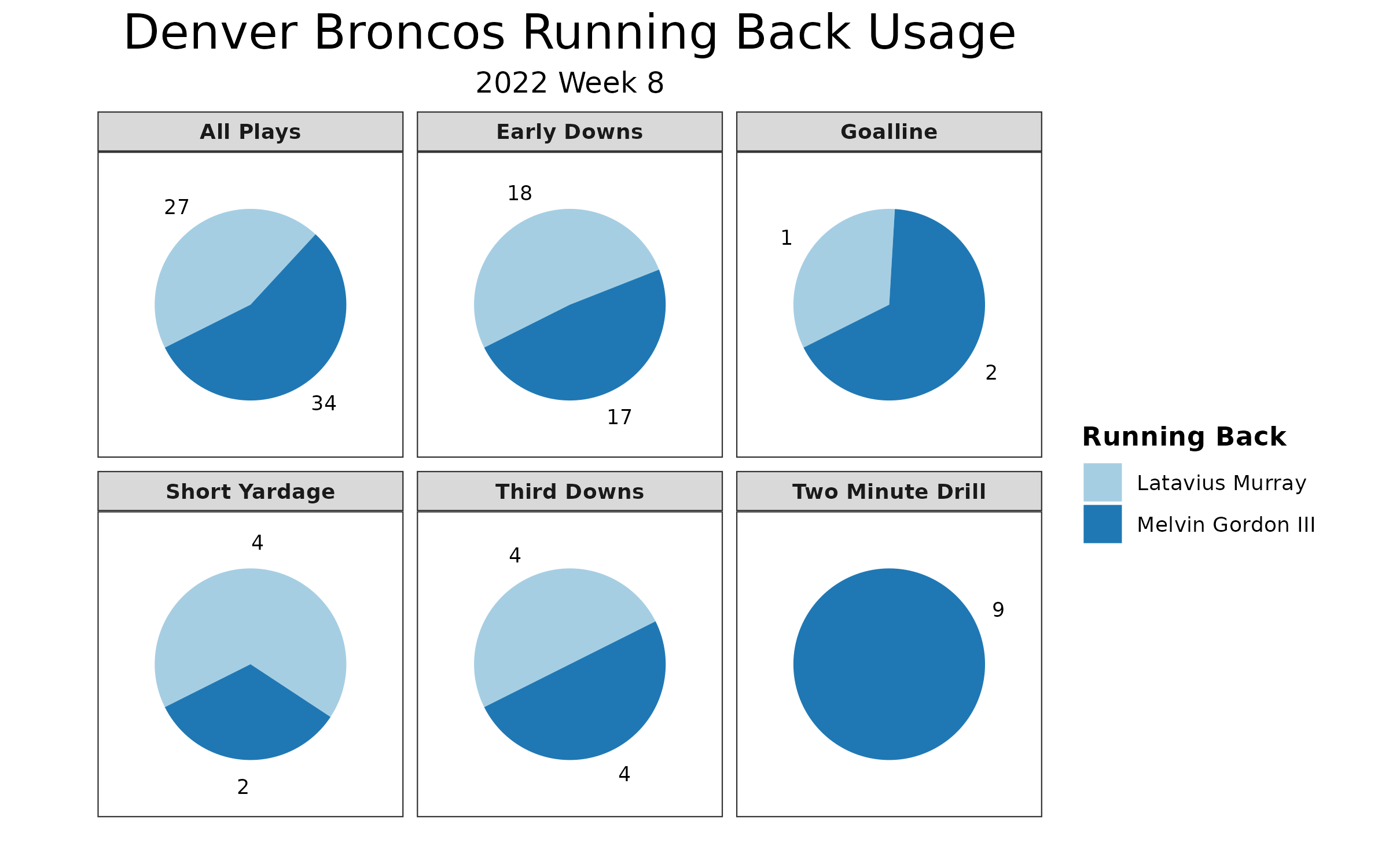 Denver Broncos Running Back Usage
2022 Week 8

All Plays
27
34

Early Downs
18
17

Goalline
1
2

Short Yardage
4
2

Third Downs
4
4

Two Minute Drill
9

Running Back
Latavius Murray
Melvin Gordon III